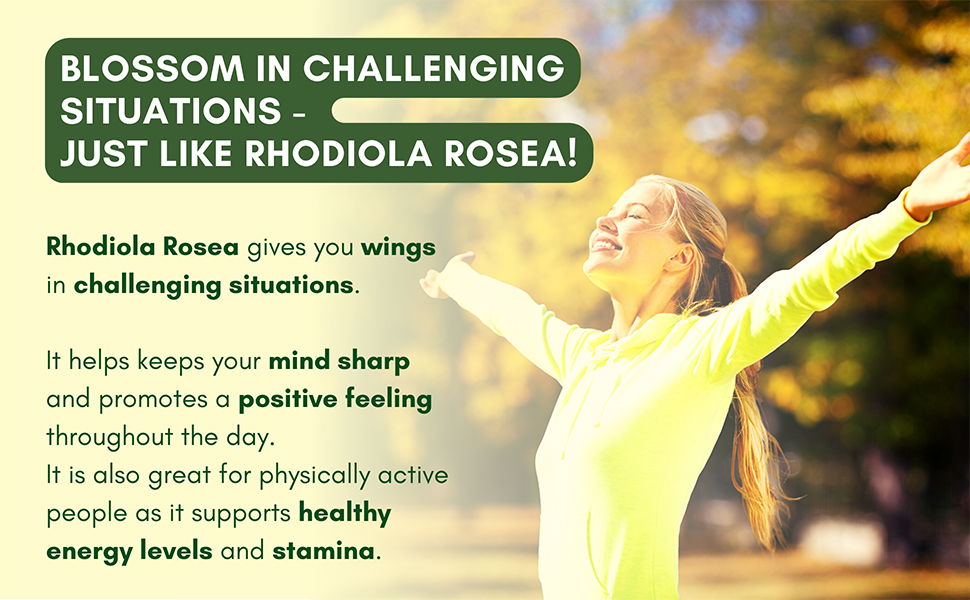 BLOSSOM IN CHALLENGING SITUATIONS - JUST LIKE RHODIOLA ROSEA!

Rhodiola Rosea gives you wings in challenging situations.

It helps keeps your mind sharp and promotes a positive feeling throughout the day.
It is also great for physically active people as it supports healthy energy levels and stamina.